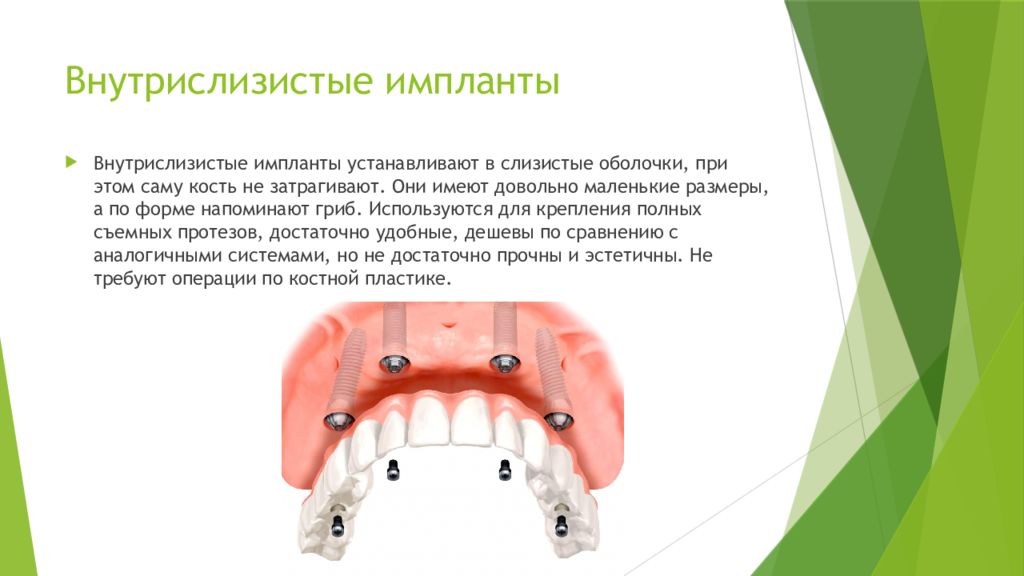 Внутрислизистые импланты

Внутрислизистые импланты устанавливают в слизистые оболочки, при этом саму кость не затрагивают. Они имеют довольно маленькие размеры, а по форме напоминают гриб. Используются для крепления полных съемных протезов, достаточно удобные, дешевы по сравнению с аналогичными системами, но не достаточно прочны и эстетичны. Не требуют операции по костной пластике.